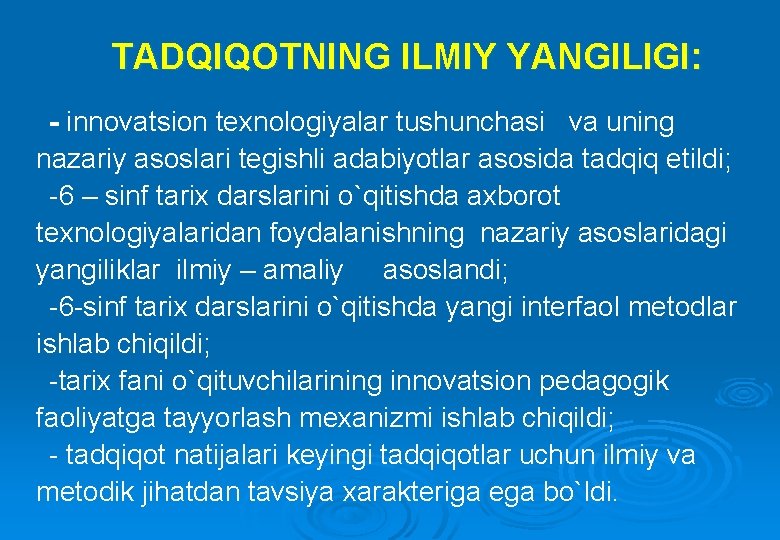 TADQIQOTNING ILMIY YANGILIGI:

- innovatsion texnologiyalar tushunchasi va uning nazariy asoslari tegishli adabiyotlar asosida tadqiq etildi;

-6 – sinf tarix darslarini o`qitishda axborot texnologiyalaridan foydalanishning nazariy asoslaridagi yangiliklar ilmiy – amaliy asoslandi;

-6-sinf tarix darslarini o`qitishda yangi interfaol metodlar ishlab chiqildi;

-tarix fani o`qituvchilarining innovatsion pedagogik faoliyatga tayyorlash mexanizmi ishlab chiqildi;

- tadqiqot natijalari keyingi tadqiqotlar uchun ilmiy va metodik jihatdan tavsiya xarakteriga ega bo`ldi.